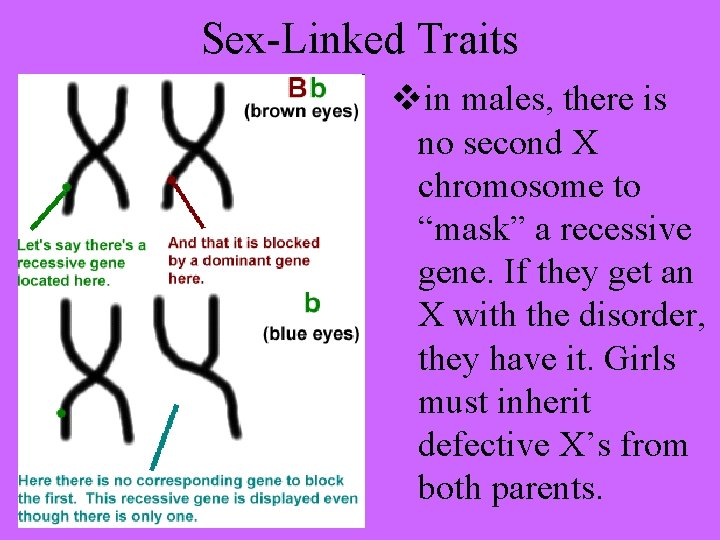 Sex-Linked Traits

Bb
(brown eyes)

Let's say there's a recessive gene located here.

And that it is blocked by a dominant gene here.

b
(blue eyes)

Here there is no corresponding gene to block the first. This recessive gene is displayed even though there is only one.

❖in males, there is no second X chromosome to “mask” a recessive gene. If they get an X with the disorder, they have it. Girls must inherit defective X’s from both parents.